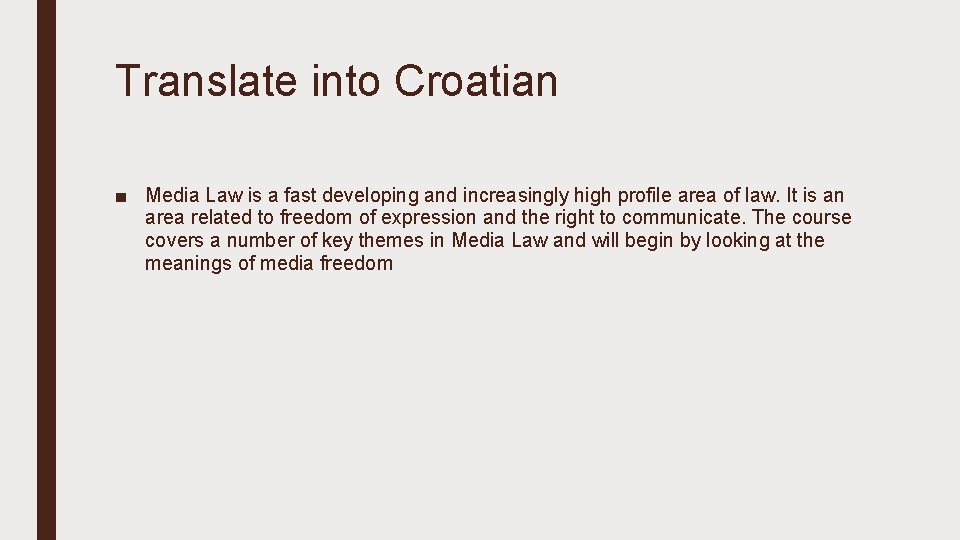 Translate into Croatian

■ Media Law is a fast developing and increasingly high profile area of law. It is an area related to freedom of expression and the right to communicate. The course covers a number of key themes in Media Law and will begin by looking at the meanings of media freedom